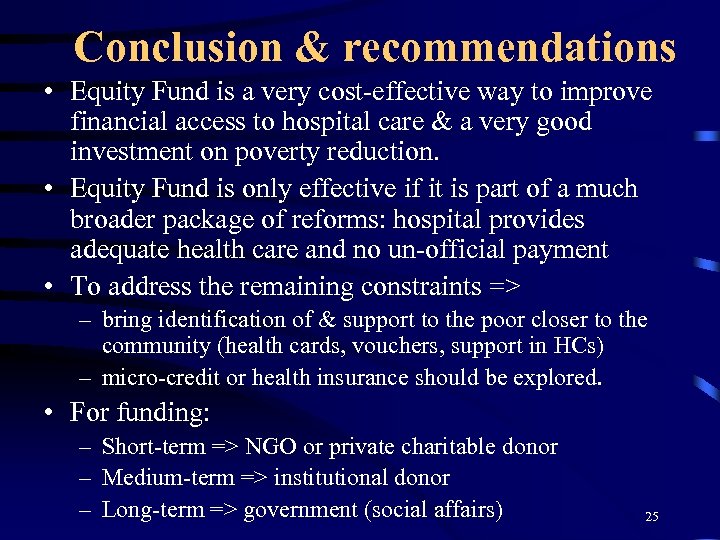 Conclusion & recommendations

• Equity Fund is a very cost-effective way to improve financial access to hospital care & a very good investment on poverty reduction.

• Equity Fund is only effective if it is part of a much broader package of reforms: hospital provides adequate health care and no un-official payment

• To address the remaining constraints =>
– bring identification of & support to the poor closer to the community (health cards, vouchers, support in HCs)
– micro-credit or health insurance should be explored.

• For funding:
– Short-term => NGO or private charitable donor
– Medium-term => institutional donor
– Long-term => government (social affairs)

25